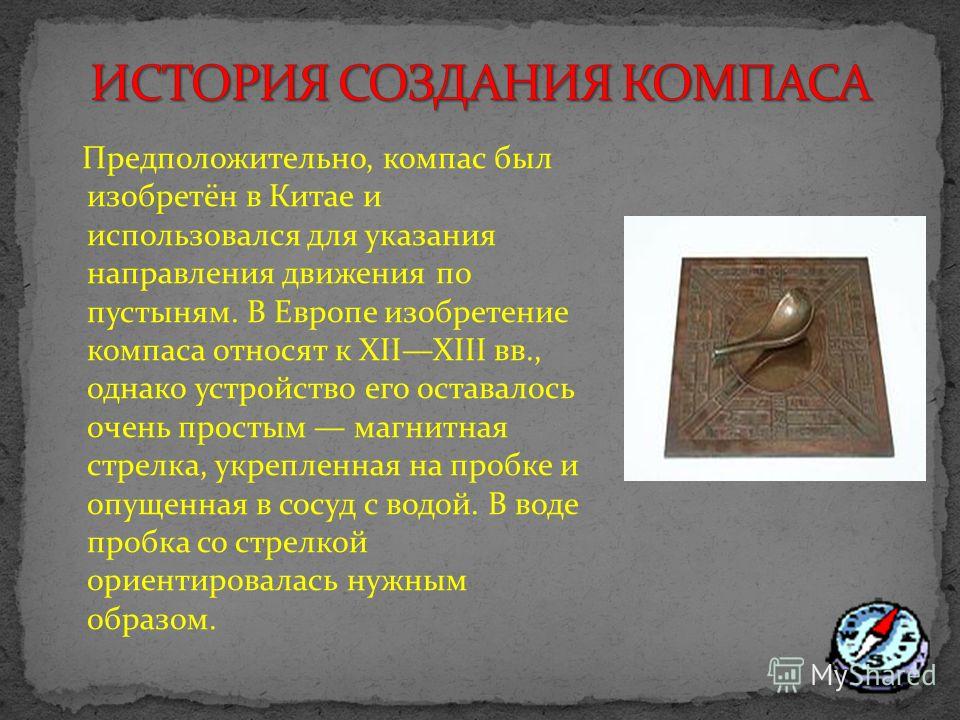 ИСТОРИЯ СОЗДАНИЯ КОМПАСА

Предположительно, компас был изобретён в Китае и использовался для указания направления движения по пустыням. В Европе изобретение компаса относят к XII—XIII вв., однако устройство его оставалось очень простым — магнитная стрелка, укрепленная на пробке и опущенная в сосуд с водой. В воде пробка со стрелкой ориентировалась нужным образом.

MyShared